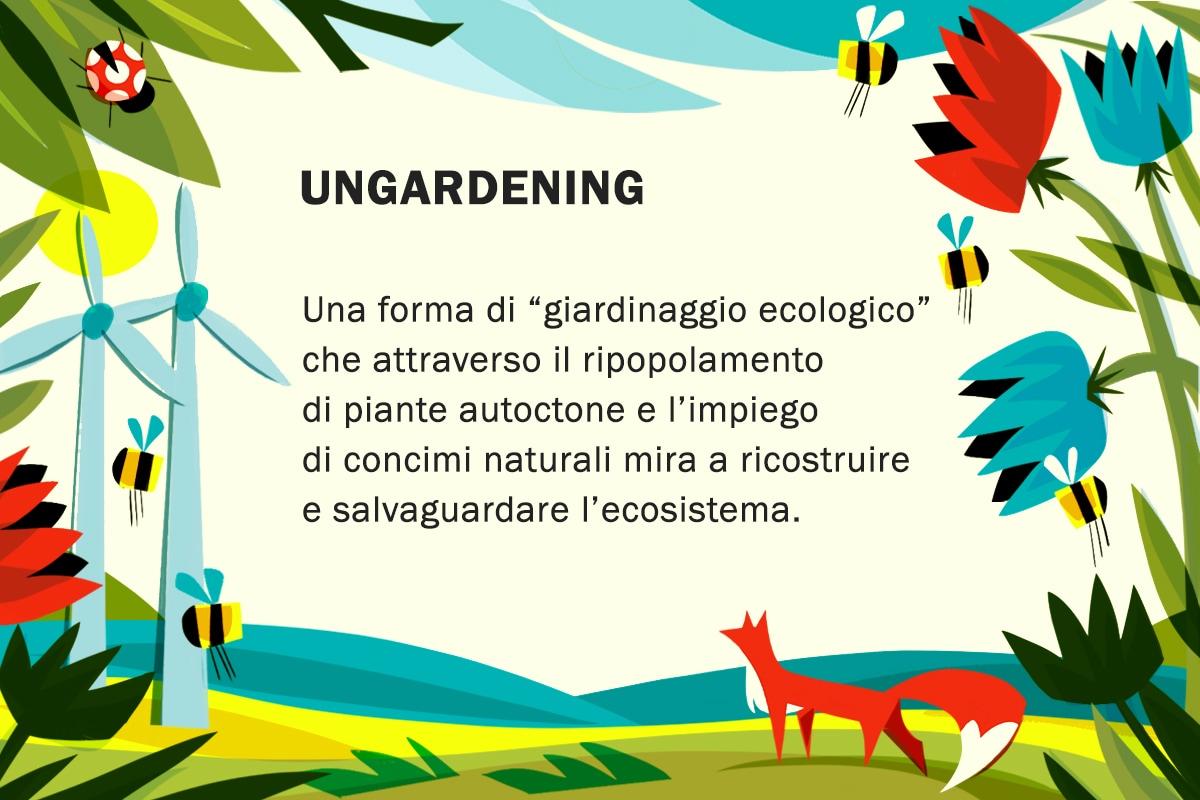 UNGARDENING

Una forma di “giardinaggio ecologico” che attraverso il ripopolamento di piante autoctone e l’impiego di concimi naturali mira a ricostruire e salvaguardare l’ecosistema.